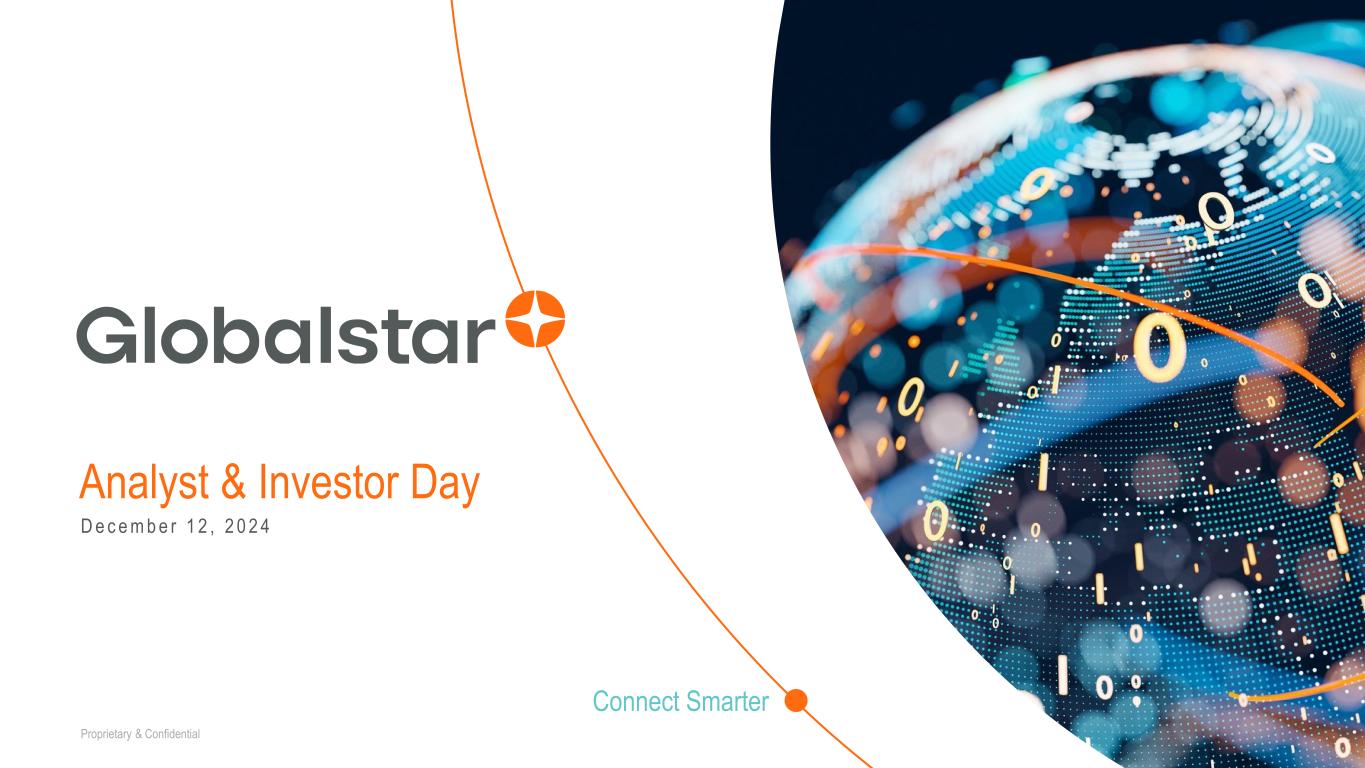 Globalstar

Analyst & Investor Day

December 12, 2024

Connect Smarter

Proprietary & Confidential